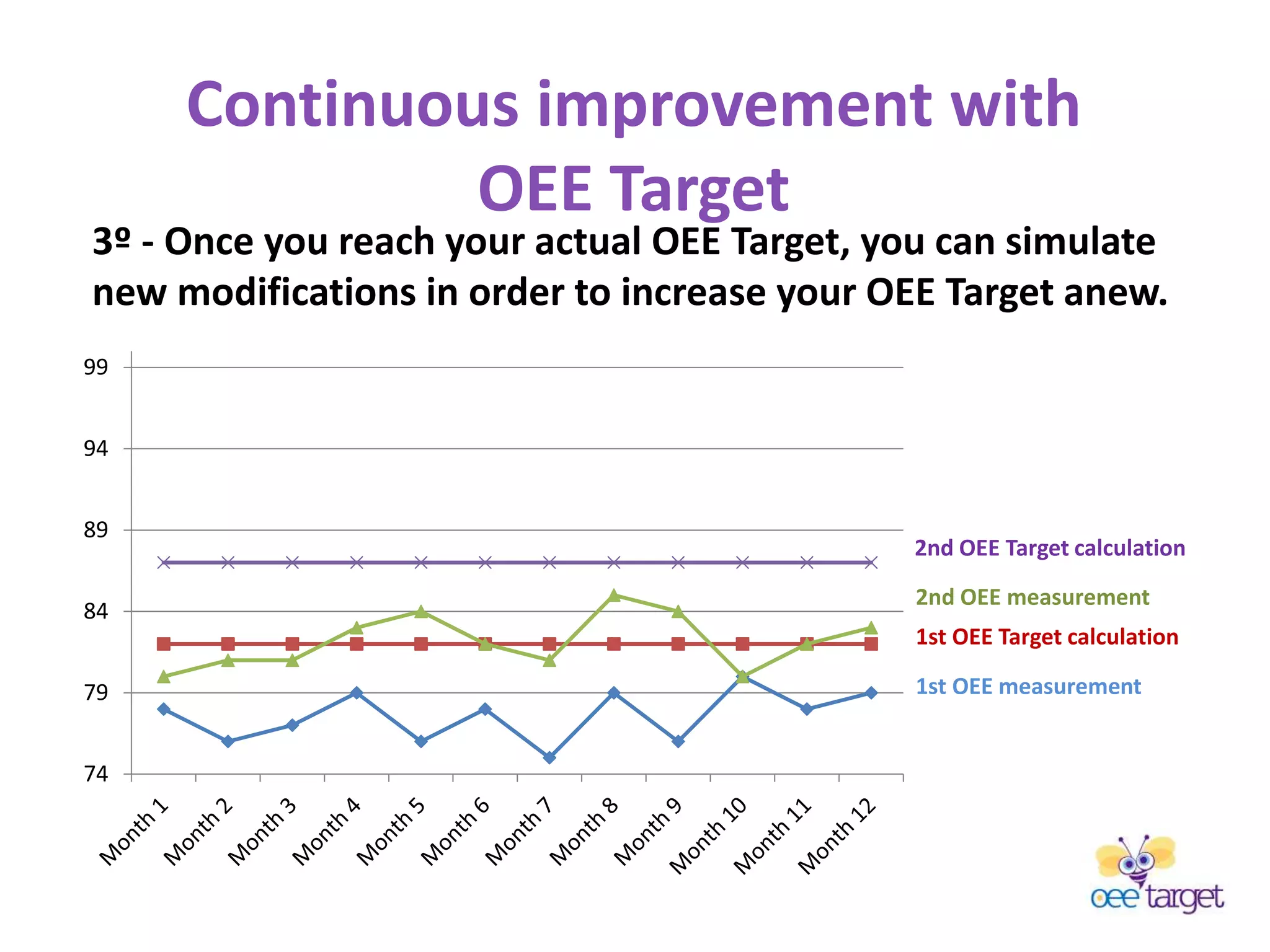 Continuous improvement with OEE Target

3º - Once you reach your actual OEE Target, you can simulate new modifications in order to increase your OEE Target anew.

99
94
89
84
79
74

Month 1
Month 2
Month 3
Month 4
Month 5
Month 6
Month 7
Month 8
Month 9
Month 10
Month 11
Month 12

2nd OEE Target calculation
2nd OEE measurement
1st OEE Target calculation
1st OEE measurement

oee target